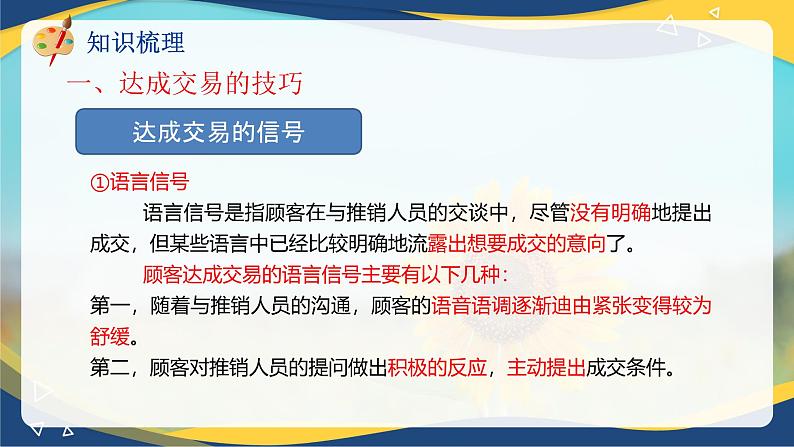 知识梳理

一、达成交易的技巧

达成交易的信号

①语言信号

语言信号是指顾客在与推销人员的交谈中，尽管没有明确地提出成交，但某些语言中已经比较明确地流露出想要成交的意向了。

顾客达成交易的语言信号主要有以下几种：

第一，随着与推销人员的沟通，顾客的语音语调逐渐迪由紧张变得较为舒缓。

第二，顾客对推销人员的提问做出积极的反应，主动提出成交条件。